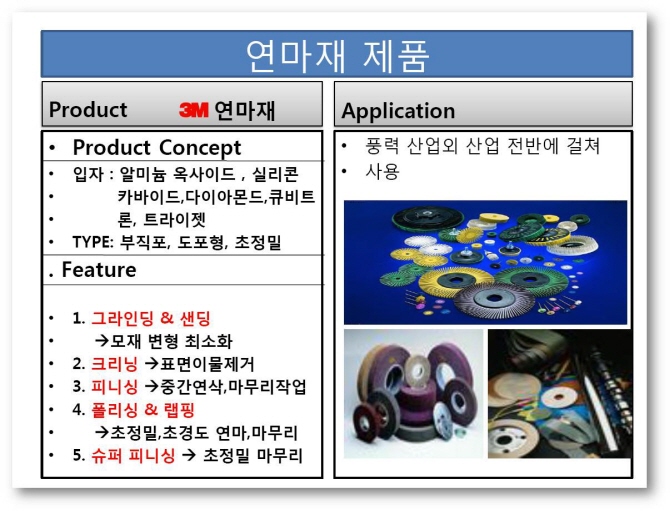 연마재 제품

Product 3M 연마재

• Product Concept
• 입자 : 알미늄 옥사이드 , 실리콘
• 카바이드,다이아몬드,큐비트
• 론, 트라이젯
• TYPE: 부직포, 도포형, 초정밀

. Feature

• 1. 그라인딩 & 샌딩
• →모재 변형 최소화
• 2. 크리닝 →표면이물제거
• 3. 피니싱 →중간연삭,마무리작업
• 4. 폴리싱 & 랩핑
• →초정밀,초경도 연마,마무리
• 5. 슈퍼 피니싱 → 초정밀 마무리

Application

• 풍력 산업외 산업 전반에 걸쳐
• 사용